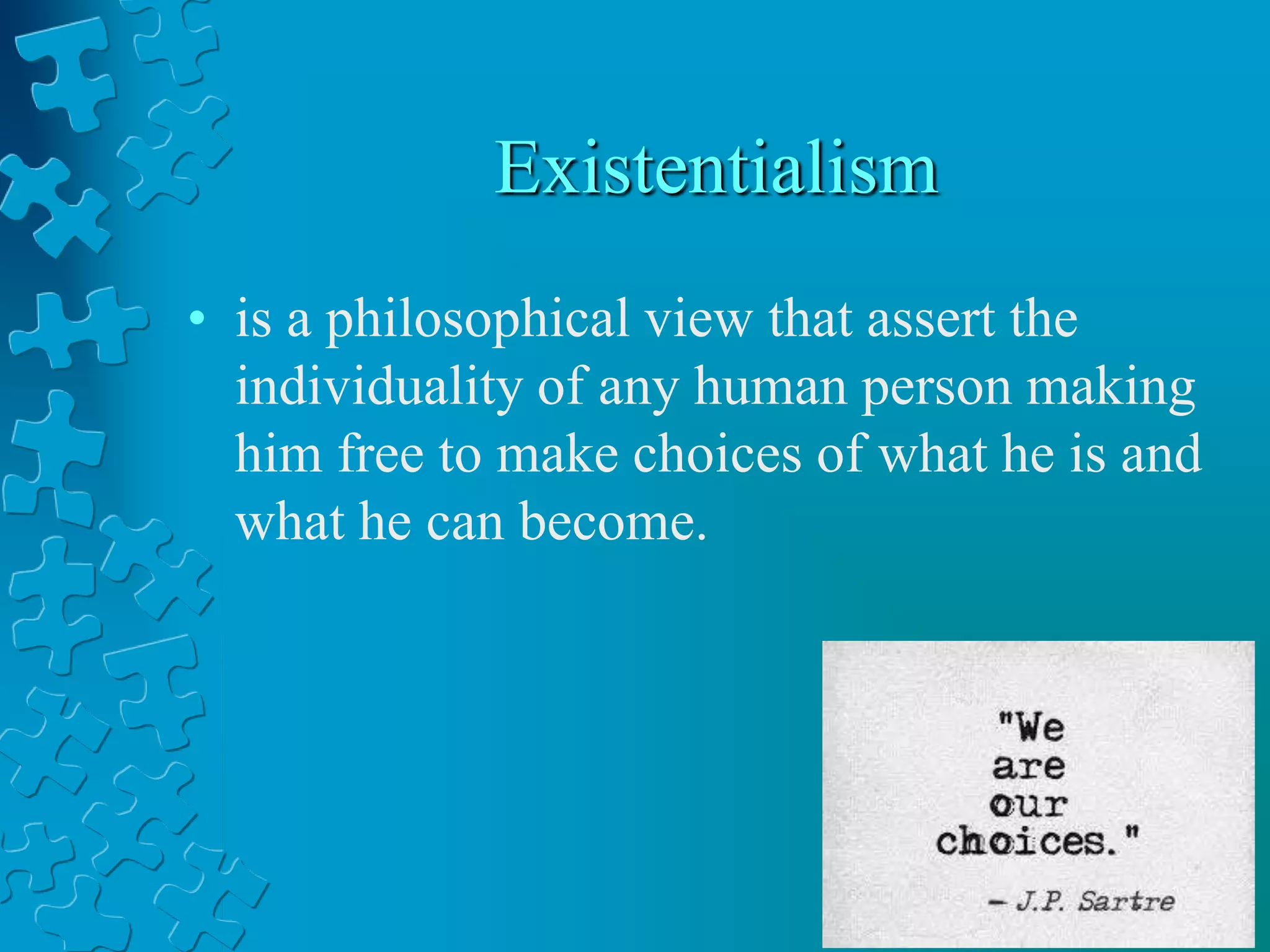 Existentialism

• is a philosophical view that assert the individuality of any human person making him free to make choices of what he is and what he can become.

"We are our choices."

– J.P. Sartre